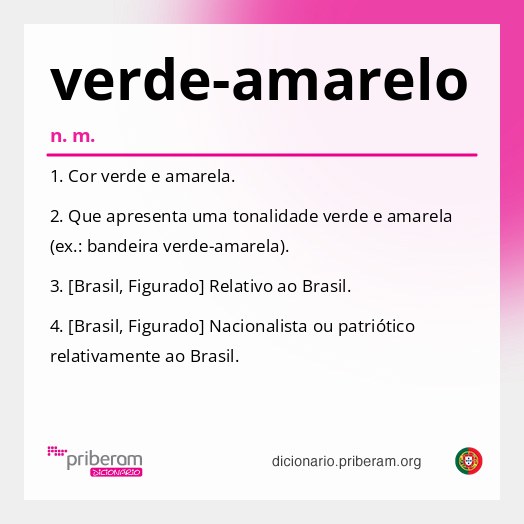 verde-amarelo

n. m.

1. Cor verde e amarela.

2. Que apresenta uma tonalidade verde e amarela (ex.: bandeira verde-amarela).

3. [Brasil, Figurado] Relativo ao Brasil.

4. [Brasil, Figurado] Nacionalista ou patriótico relativamente ao Brasil.

priberam DICIONÁRIO

dicionario.priberam.org